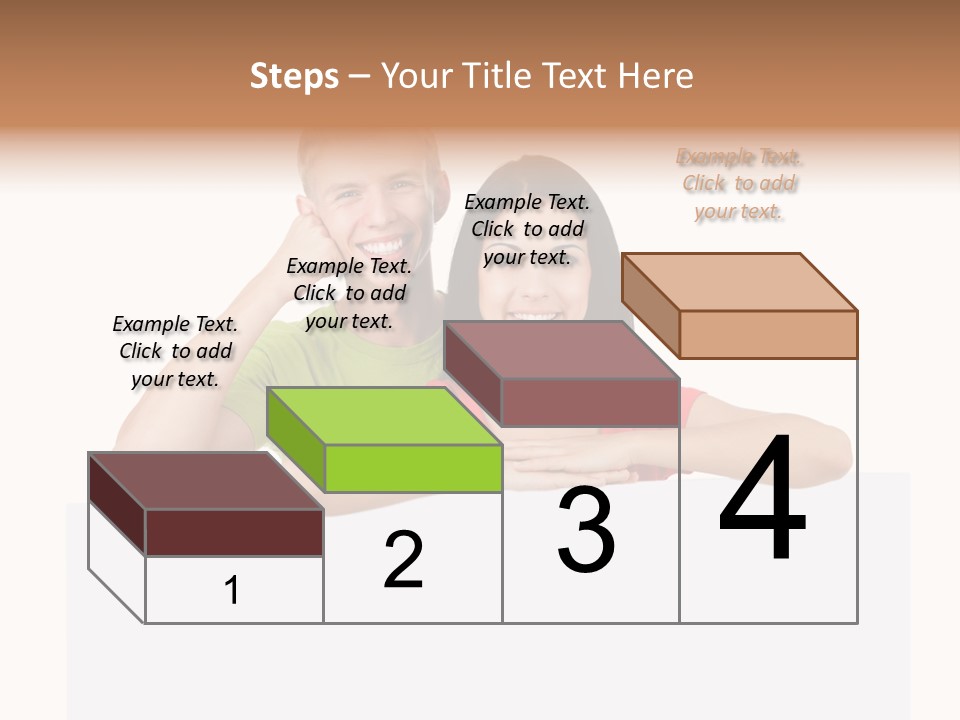 Steps – Your Title Text Here

Example Text. Click to add your text.

Example Text. Click to add your text.

Example Text. Click to add your text.

Example Text. Click to add your text.

1

2

3

4